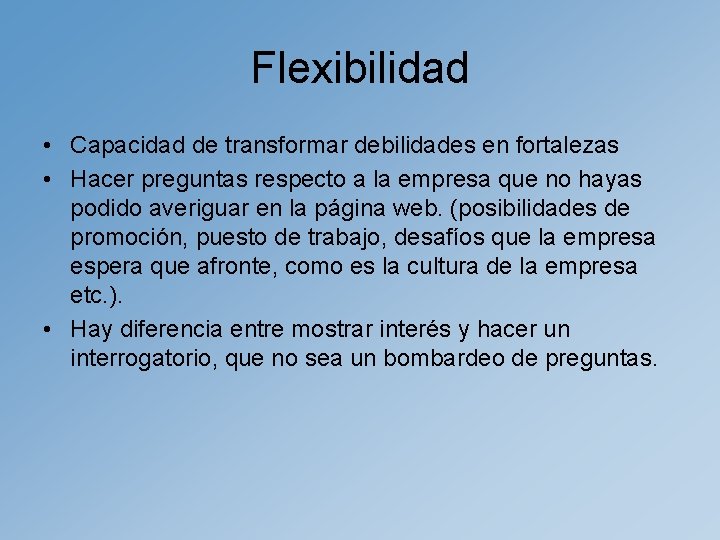 Flexibilidad

• Capacidad de transformar debilidades en fortalezas
• Hacer preguntas respecto a la empresa que no hayas podido averiguar en la página web. (posibilidades de promoción, puesto de trabajo, desafíos que la empresa espera que afronte, como es la cultura de la empresa etc.).
• Hay diferencia entre mostrar interés y hacer un interrogatorio, que no sea un bombardeo de preguntas.